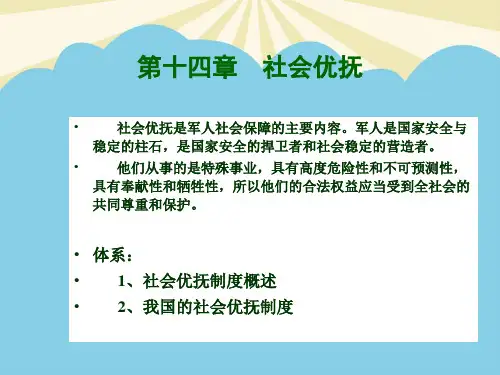 第十四章　社会优抚

• 社会优抚是军人社会保障的主要内容。军人是国家安全与稳定的柱石，是国家安全的捍卫者和社会稳定的营造者。

• 他们从事的是特殊事业，具有高度危险性和不可预测性，具有奉献性和牺牲性，所以他们的合法权益应当受到全社会的共同尊重和保护。

• 体系：

• 1、社会优抚制度概述

• 2、我国的社会优抚制度